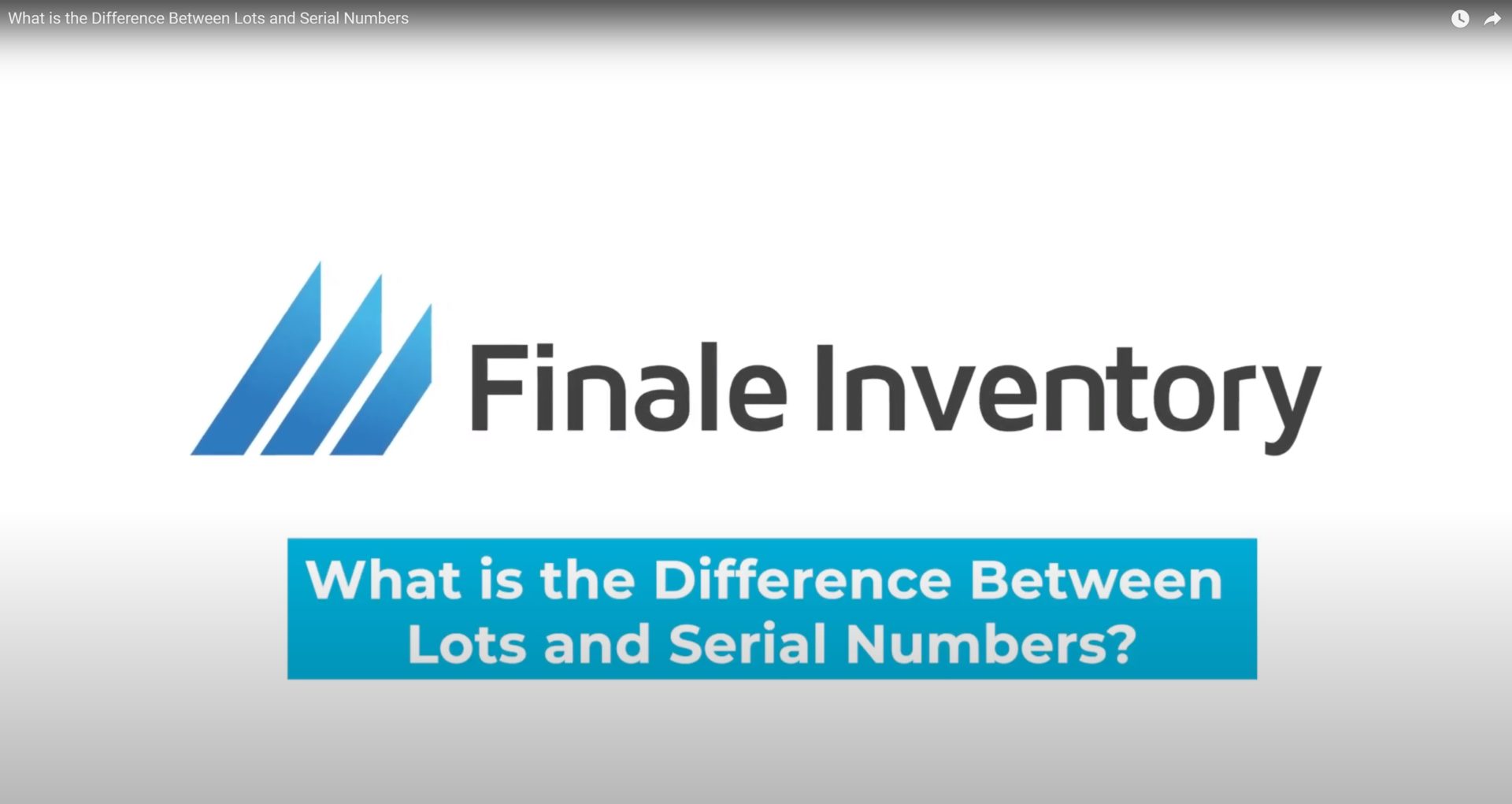 What is the Difference Between Lots and Serial Numbers

Finale Inventory

What is the Difference Between Lots and Serial Numbers?